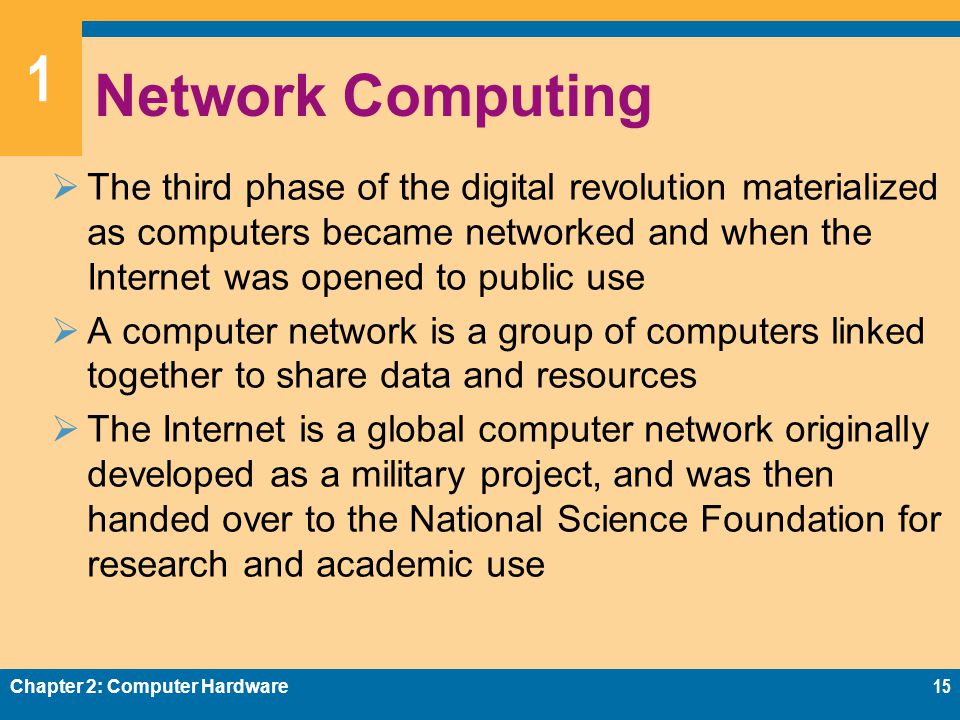 1

Network Computing

➢ The third phase of the digital revolution materialized as computers became networked and when the Internet was opened to public use

➢ A computer network is a group of computers linked together to share data and resources

➢ The Internet is a global computer network originally developed as a military project, and was then handed over to the National Science Foundation for research and academic use

Chapter 2: Computer Hardware

15